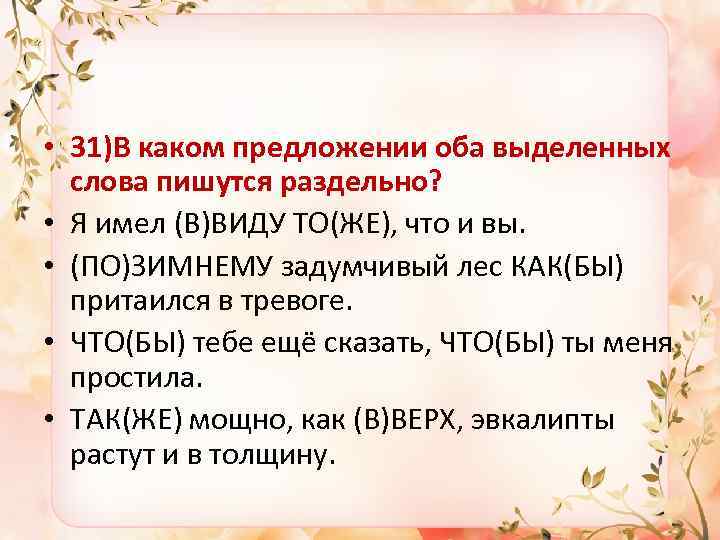 • 31)В каком предложении оба выделенных слова пишутся раздельно?
• Я имел (В)ВИДУ ТО(ЖЕ), что и вы.
• (ПО)ЗИМНЕМУ задумчивый лес КАК(БЫ) притаился в тревоге.
• ЧТО(БЫ) тебе ещё сказать, ЧТО(БЫ) ты меня простила.
• ТАК(ЖЕ) мощно, как (В)ВЕРХ, эвкалипты растут и в толщину.